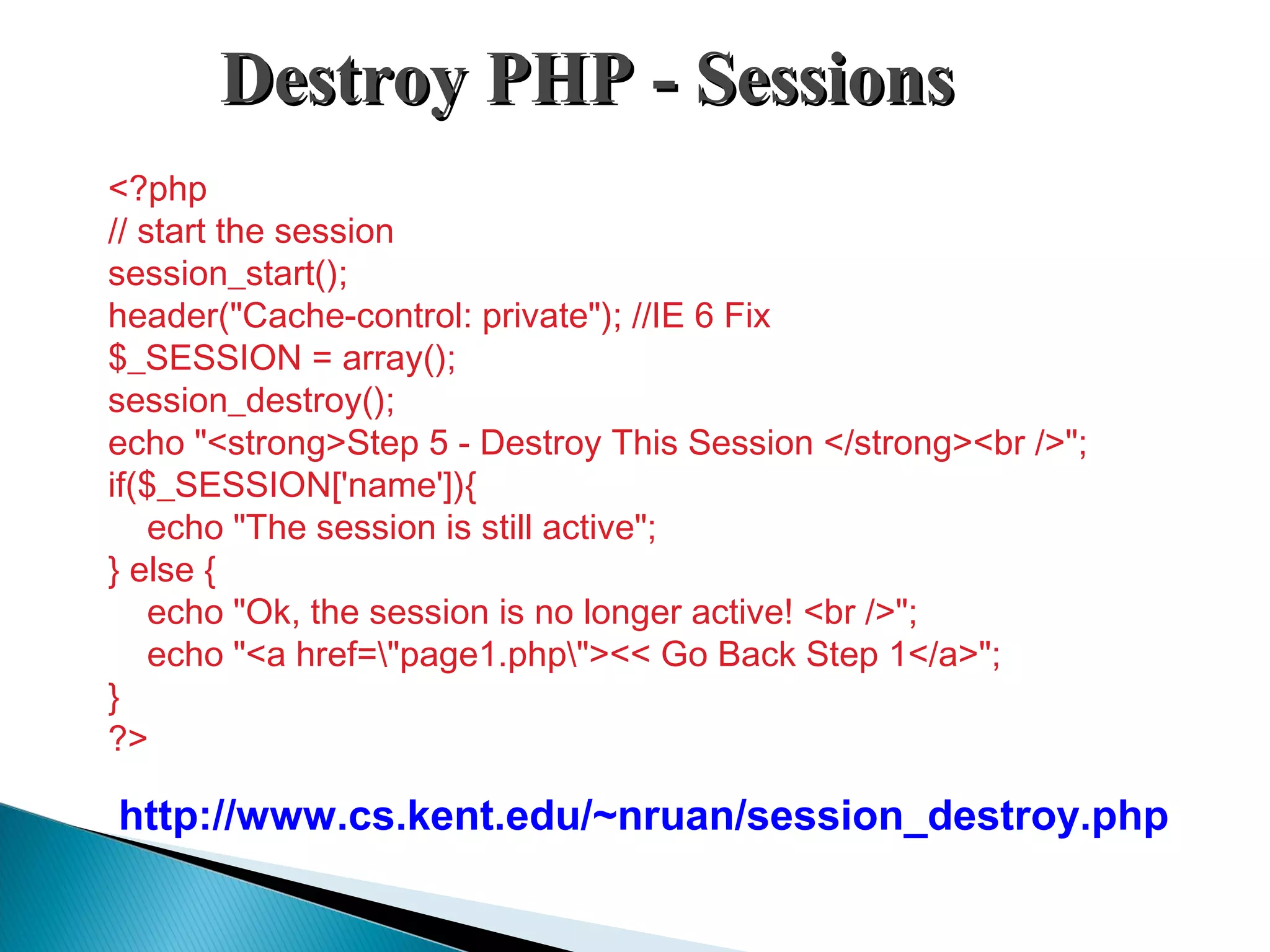 Destroy PHP - Sessions

<?php
// start the session
session_start();
header("Cache-control: private"); //IE 6 Fix
$_SESSION = array();
session_destroy();
echo "<strong>Step 5 - Destroy This Session </strong><br />";
if($_SESSION['name']){
echo "The session is still active";
} else {
echo "Ok, the session is no longer active! <br />";
echo "<a href=\"page1.php\"><< Go Back Step 1</a>";
}
?>

http://www.cs.kent.edu/~nruan/session_destroy.php